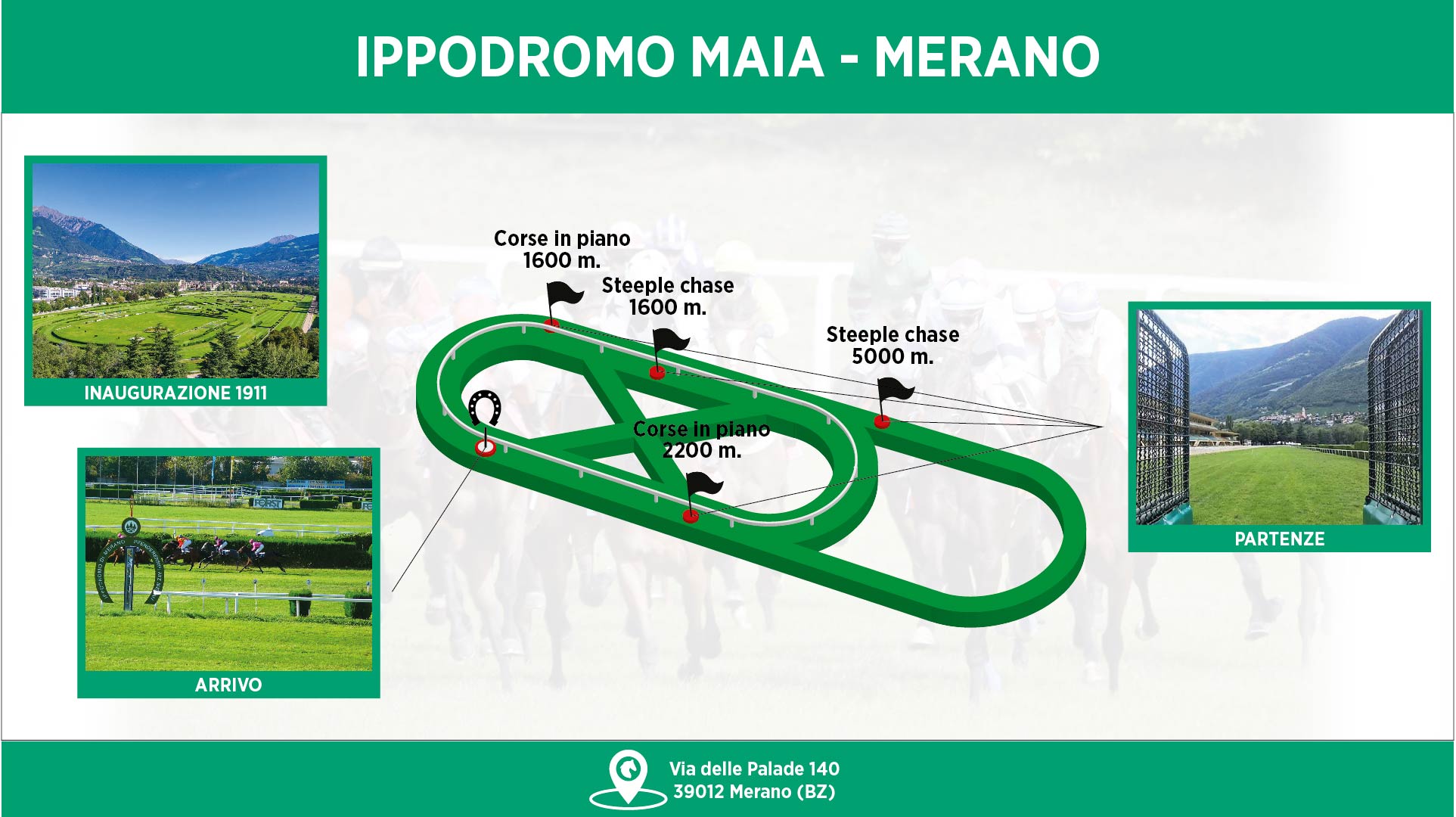 IPPODROMO MAIA - MERANO

INAUGURAZIONE 1911

ARRIVO

Corse in piano
1600 m.

Steeple chase
1600 m.

Steeple chase
5000 m.

Corse in piano
2200 m.

PARTENZE

Via delle Palade 140
39012 Merano (BZ)